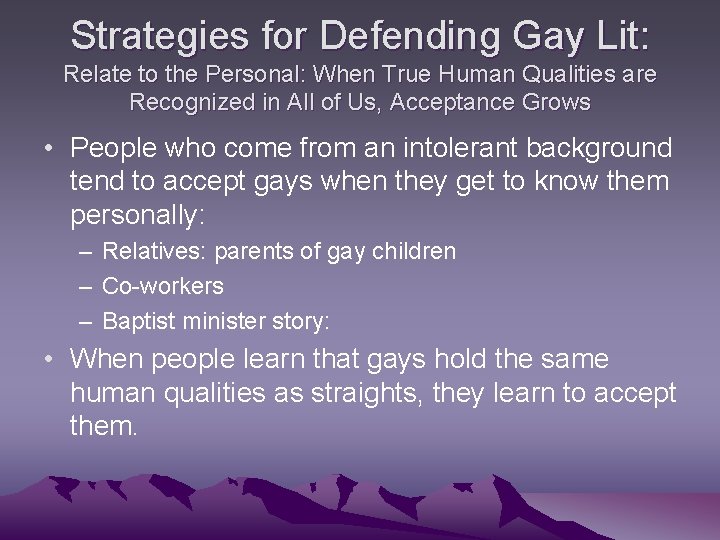 Strategies for Defending Gay Lit:
Relate to the Personal: When True Human Qualities are Recognized in All of Us, Acceptance Grows

• People who come from an intolerant background tend to accept gays when they get to know them personally:
– Relatives: parents of gay children
– Co-workers
– Baptist minister story:
• When people learn that gays hold the same human qualities as straights, they learn to accept them.